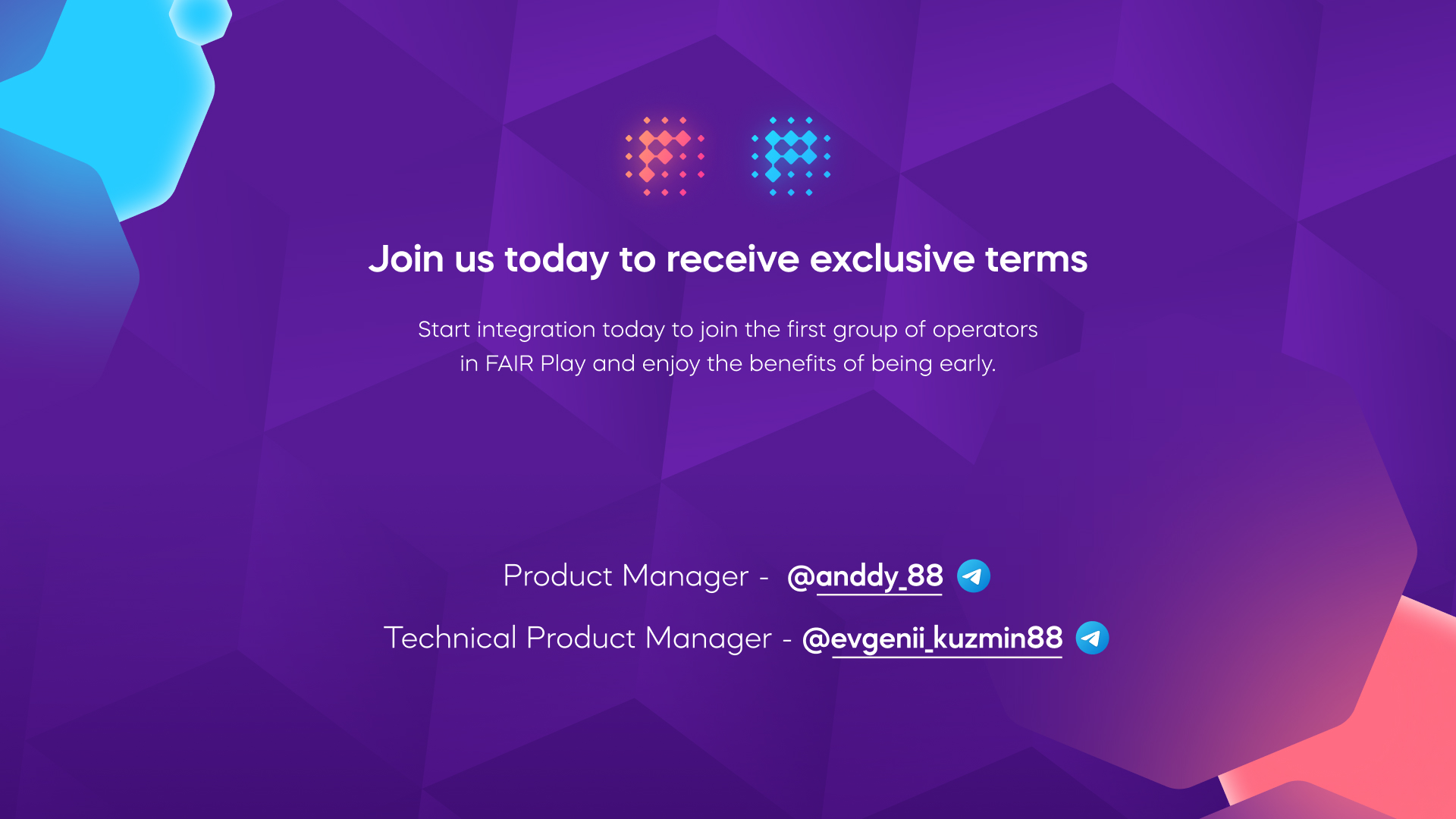 Join us today to receive exclusive terms

Start integration today to join the first group of operators in FAIR Play and enjoy the benefits of being early.

Product Manager - @anddy_88

Technical Product Manager - @evgenii_kuzmin88